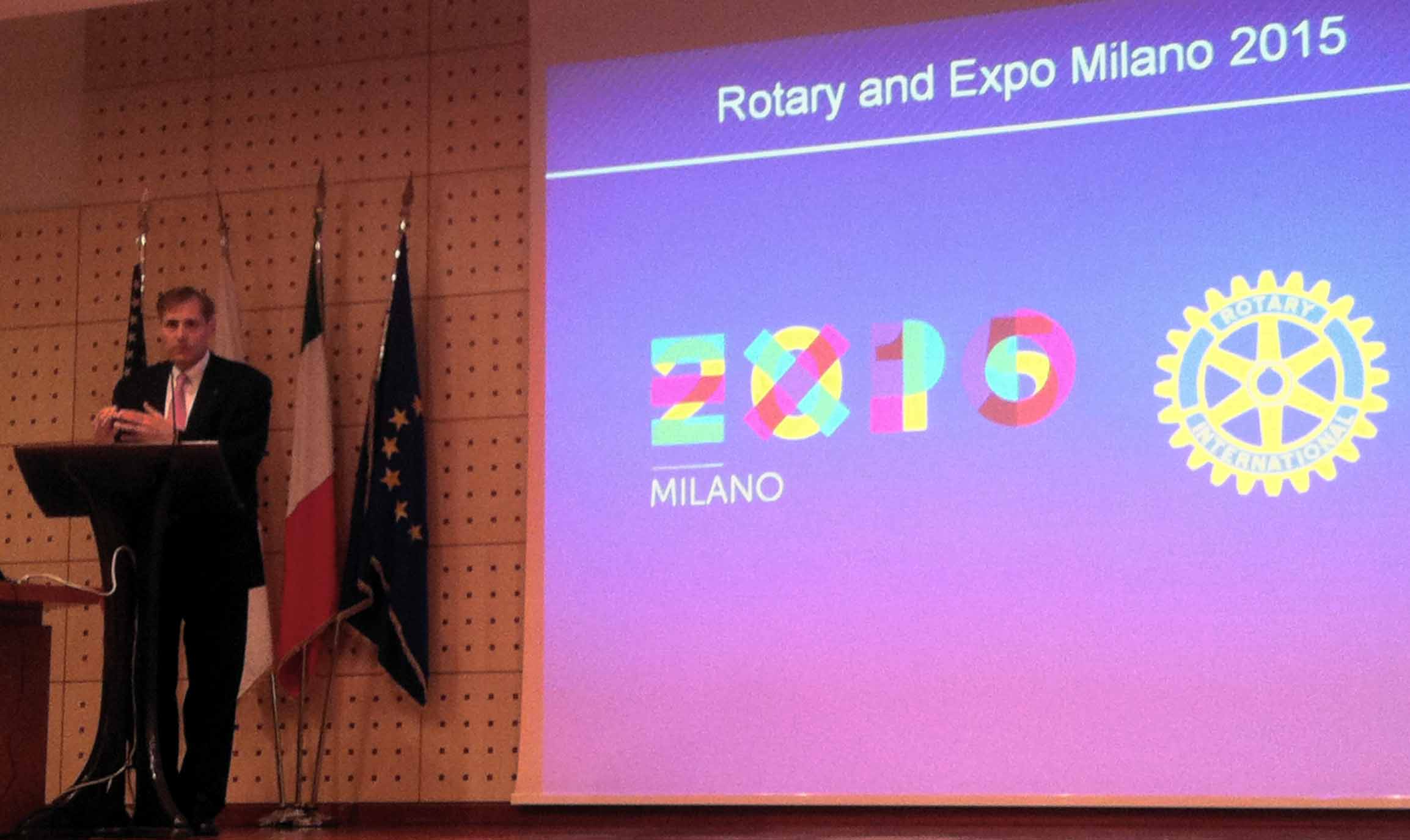 Rotary and Expo Milano 2015

2015

MILANO

ROTARY

INTERNATIONAL